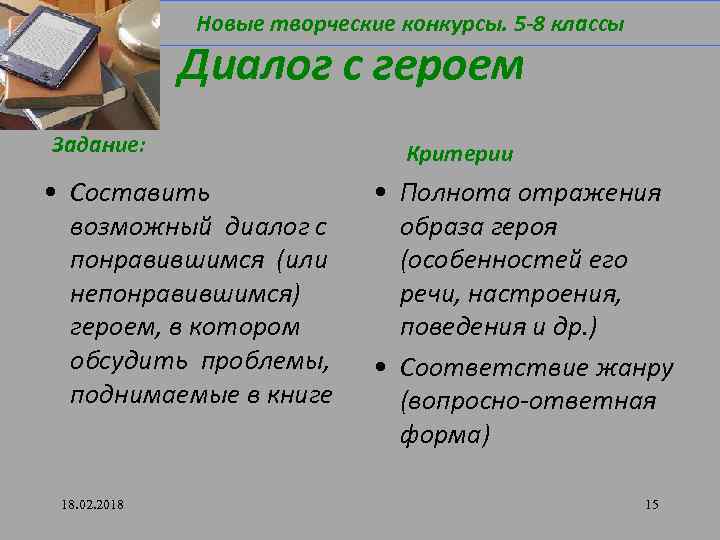 Новые творческие конкурсы. 5-8 классы

Диалог с героем

Задание:

• Составить возможный диалог с понравившимся (или непонравившимся) героем, в котором обсудить проблемы, поднимаемые в книге

Критерии

• Полнота отражения образа героя (особенностей его речи, настроения, поведения и др.)

• Соответствие жанру (вопросно-ответная форма)

18.02.2018

15